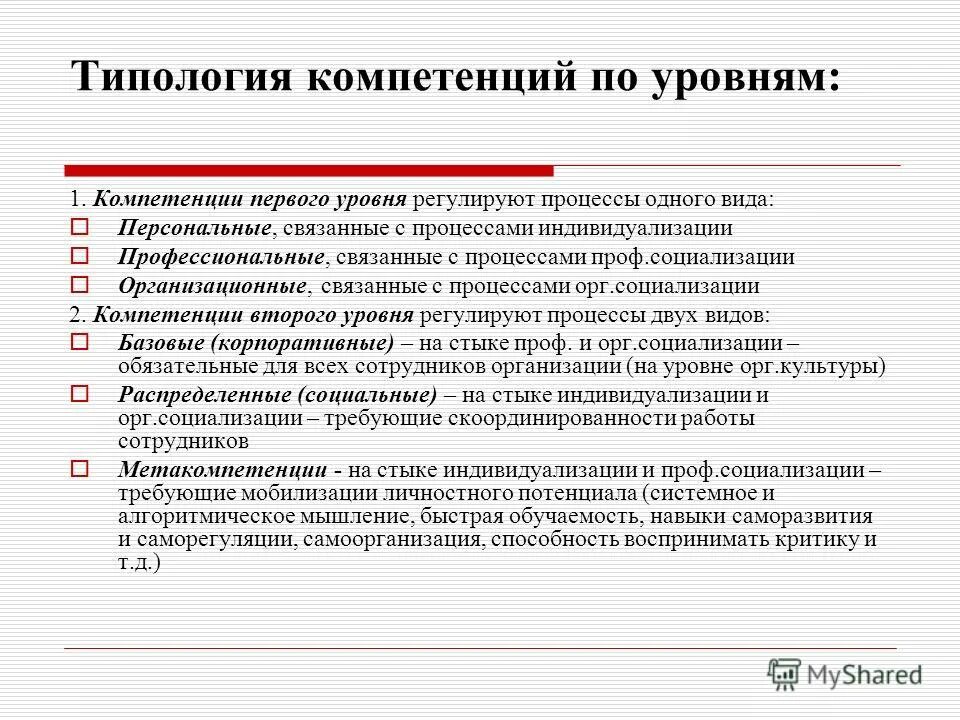 Типология компетенций по уровням:

1. Компетенции первого уровня регулируют процессы одного вида:

Персональные, связанные с процессами индивидуализации

Профессиональные, связанные с процессами проф.социализации

Организационные, связанные с процессами орг.социализации

2. Компетенции второго уровня регулируют процессы двух видов:

Базовые (корпоративные) – на стыке проф. и орг.социализации – обязательные для всех сотрудников организации (на уровне орг.культуры)

Распределенные (социальные) – на стыке индивидуализации и орг.социализации – требующие скоординированности работы сотрудников

Метакомпетенции - на стыке индивидуализации и проф.социализации – требующие мобилизации личностного потенциала (системное и алгоритмическое мышление, быстрая обучаемость, навыки саморазвития и саморегуляции, самоорганизация, способность воспринимать критику и т.д.)

MyShared